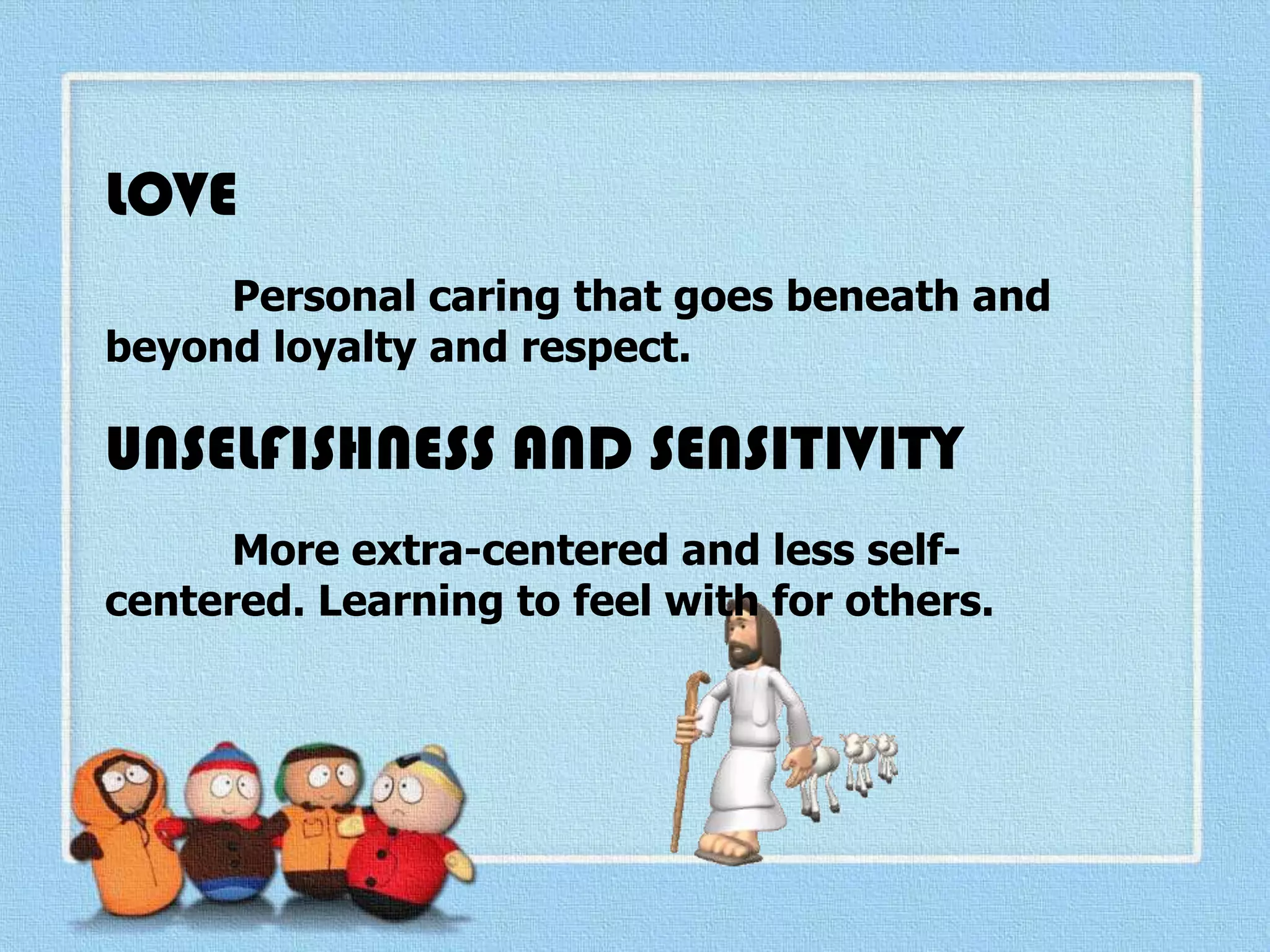 LOVE

Personal caring that goes beneath and beyond loyalty and respect.

UNSELFISHNESS AND SENSITIVITY

More extra-centered and less self-centered. Learning to feel with for others.